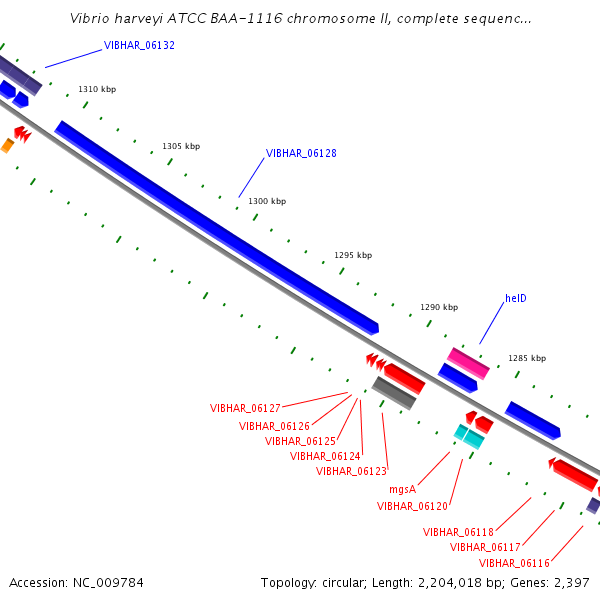 Vibrio harveyi ATCC BAA-1116 chromosome II, complete sequenc...

VIBHAR_06132

1310 kbp

1305 kbp

VIBHAR_06128

1300 kbp

1295 kbp

1290 kbp

helD

1285 kbp

VIBHAR_06127

VIBHAR_06126

VIBHAR_06125

VIBHAR_06124

VIBHAR_06123

mgsA

VIBHAR_06120

VIBHAR_06118

VIBHAR_06117

VIBHAR_06116

Accession: NC_009784

Topology: circular; Length: 2,204,018 bp; Genes: 2,397